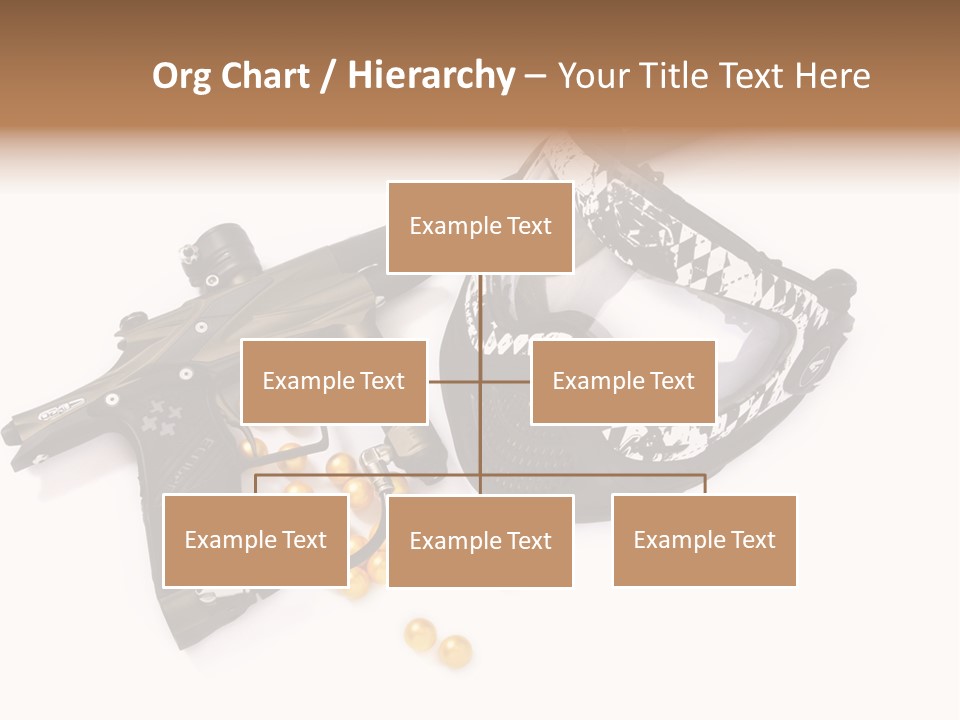 Org Chart / Hierarchy – Your Title Text Here

Example Text

Example Text

Example Text

Example Text

Example Text

Example Text